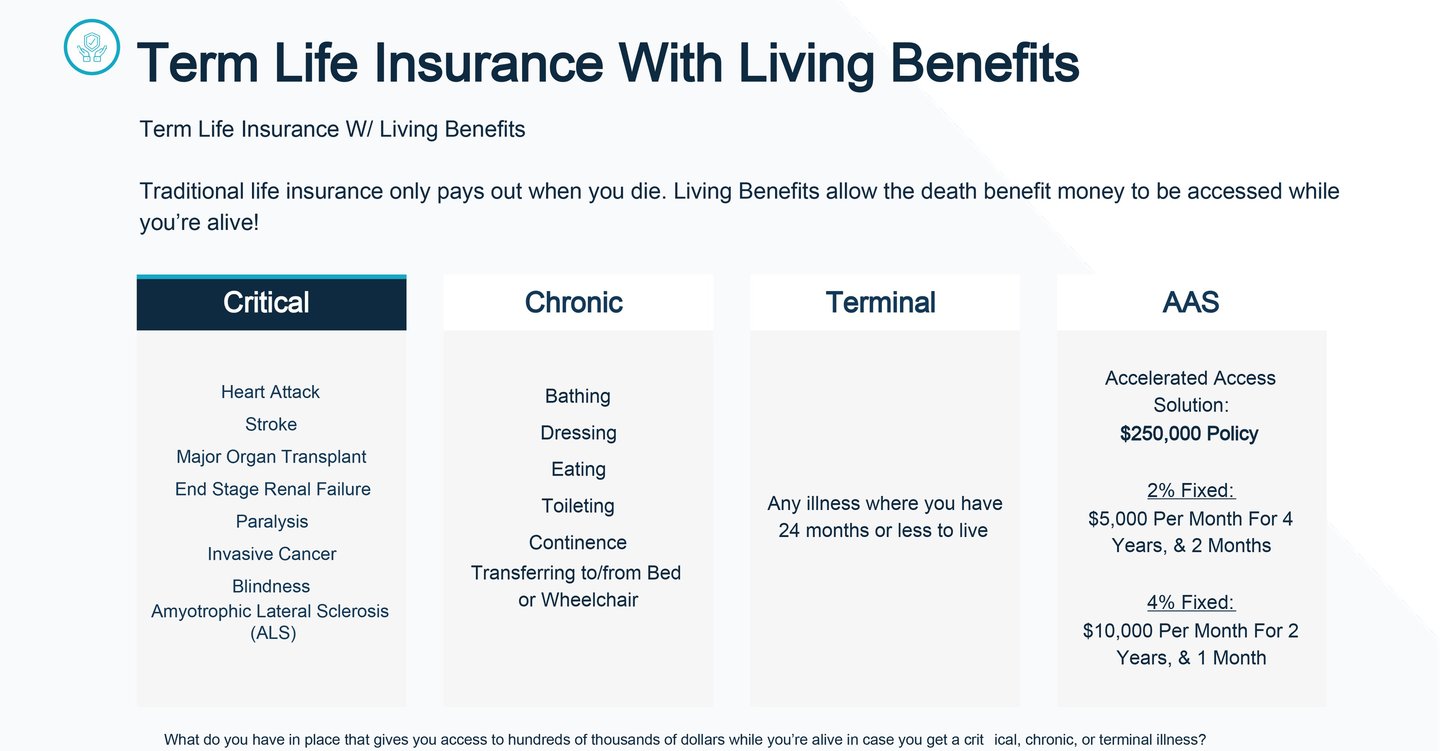 Term Life Insurance With Living Benefits

Term Life Insurance W/ Living Benefits

Traditional life insurance only pays out when you die. Living Benefits allow the death benefit money to be accessed while you're alive!

Critical

Heart Attack
Stroke
Major Organ Transplant
End Stage Renal Failure
Paralysis
Invasive Cancer
Blindness
Amyotrophic Lateral Sclerosis (ALS)

Chronic

Bathing
Dressing
Eating
Toileting
Continence
Transferring to/from Bed or Wheelchair

Terminal

Any illness where you have 24 months or less to live

AAS

Accelerated Access Solution:
$250,000 Policy

2% Fixed:
$5,000 Per Month For 4 Years, & 2 Months

4% Fixed:
$10,000 Per Month For 2 Years, & 1 Month

What do you have in place that gives you access to hundreds of thousands of dollars while you're alive in case you get a crit ical, chronic, or terminal illness?